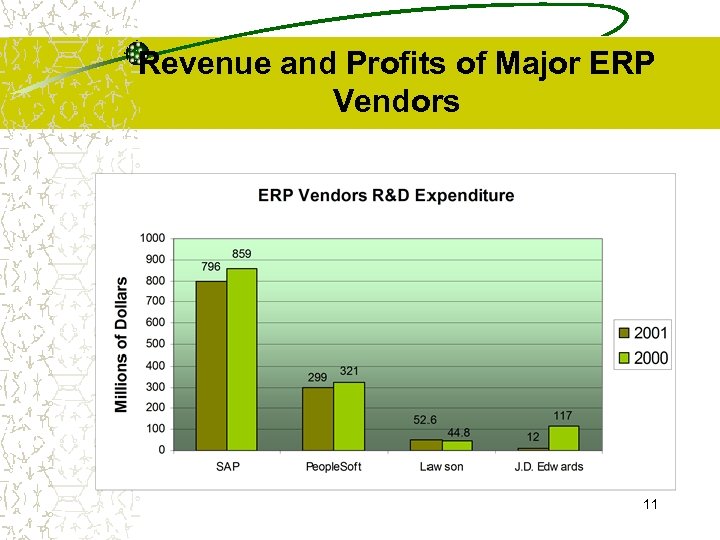 Revenue and Profits of Major ERP Vendors

ERP Vendors R&D Expenditure

Millions of Dollars

1000
900
800
700
600
500
400
300
200
100
0

796
859
299
321
52.6
44.8
12
117

SAP
PeopleSoft
Law son
J.D. Edw ards

2001
2000

11